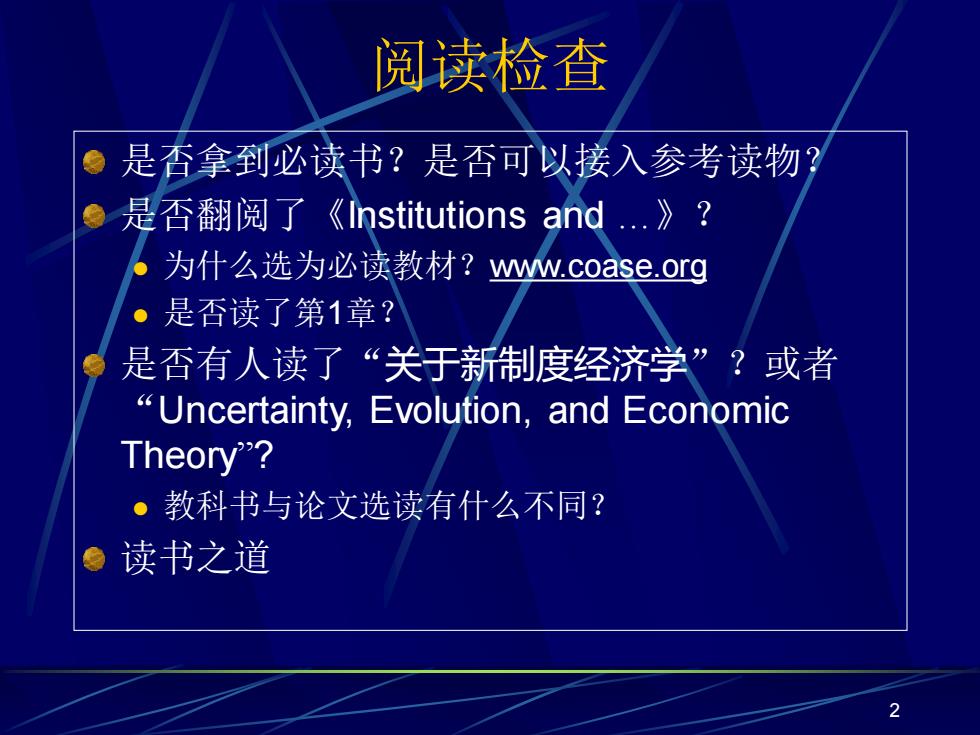 阅读检查

是否拿到必读书？是否可以接入参考读物？

是否翻阅了《Institutions and …》？

为什么选为必读教材？www.coase.org

是否读了第1章？

是否有人读了“关于新制度经济学”？或者“Uncertainty, Evolution, and Economic Theory”?

教科书与论文选读有什么不同？

读书之道

2